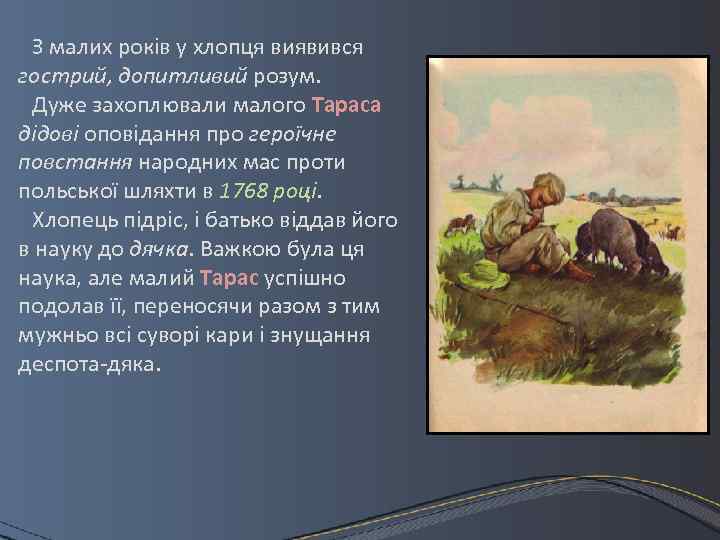 З малих років у хлопця виявився гострий, допитливий розум.

Дуже захоплювали малого Тараса дідові оповідання про героїчне повстання народних мас проти польської шляхти в 1768 році.

Хлопець підріс, і батько віддав його в науку до дячка. Важкою була ця наука, але малий Тарас успішно подолав її, переносячи разом з тим мужньо всі суворі кари і знущання деспота-дяка.